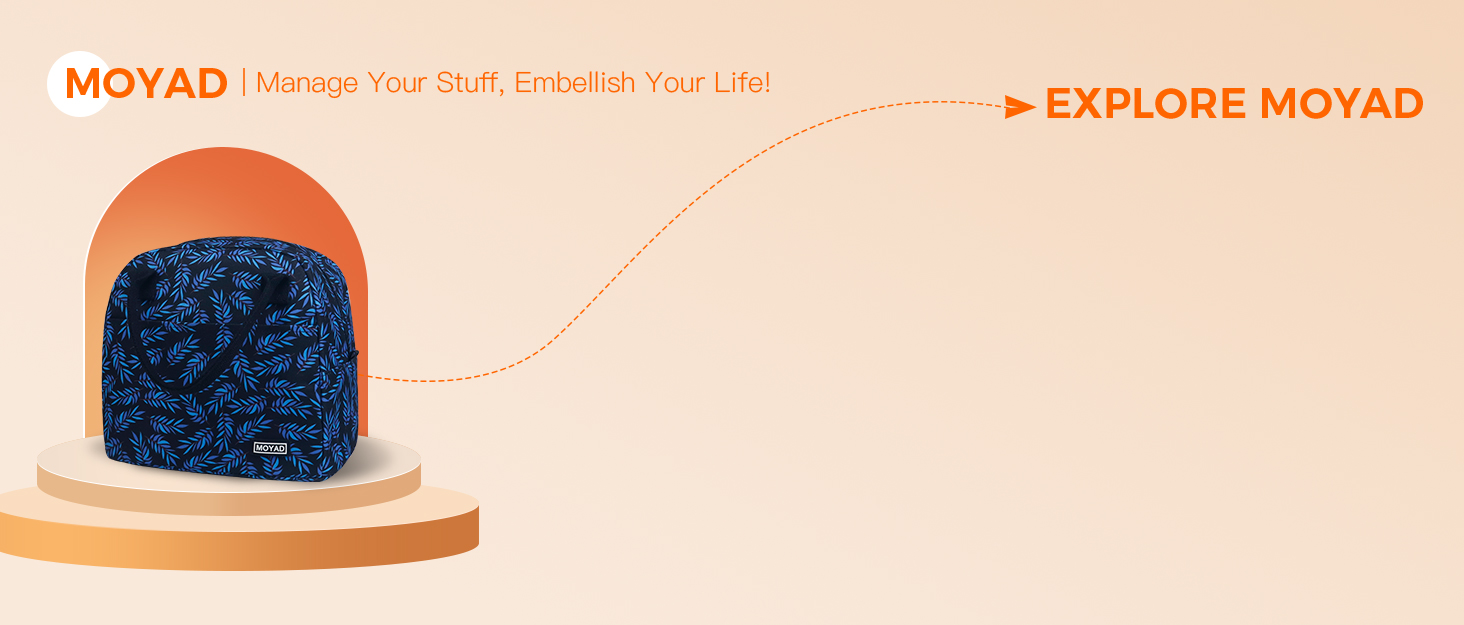 MOYAD | Manage Your Stuff, Embellish Your Life!

EXPLORE MOYAD

MOYAD